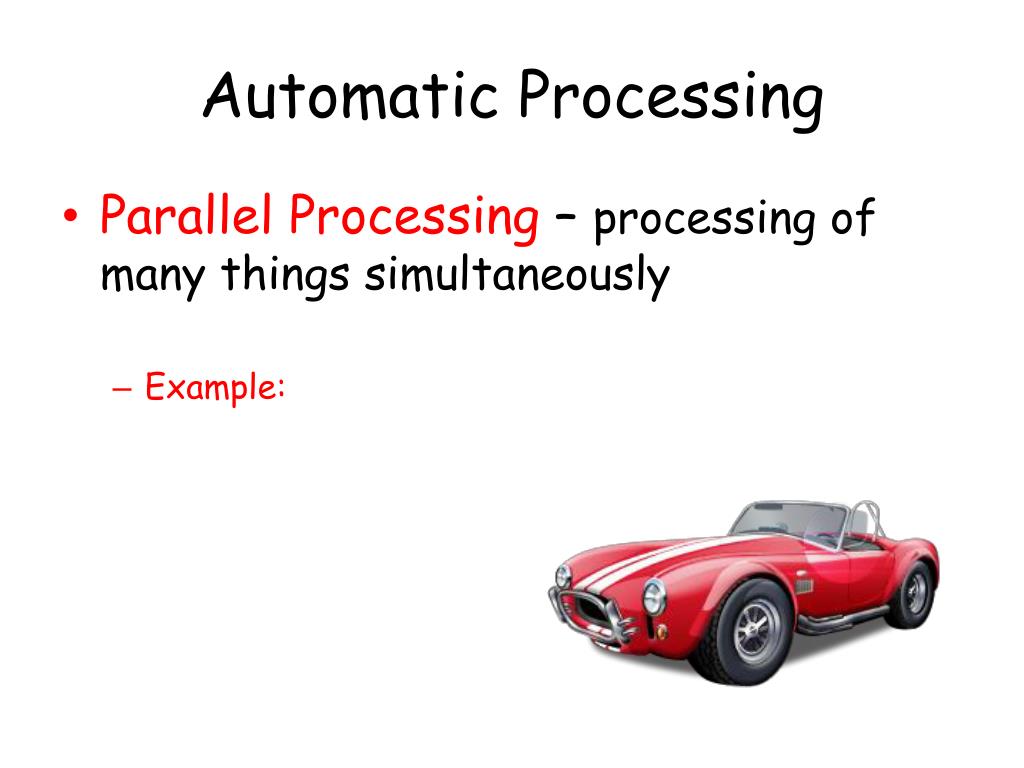 Automatic Processing

• Parallel Processing – processing of many things simultaneously

– Example: